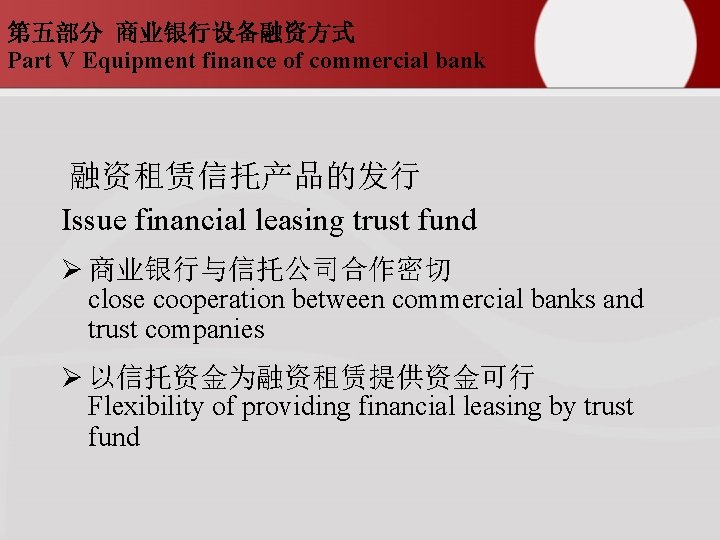 第五部分 商业银行设备融资方式
Part V Equipment finance of commercial bank

融资租赁信托产品的发行
Issue financial leasing trust fund

➢ 商业银行与信托公司合作密切
close cooperation between commercial banks and trust companies

➢ 以信托资金为融资租赁提供资金可行
Flexibility of providing financial leasing by trust fund